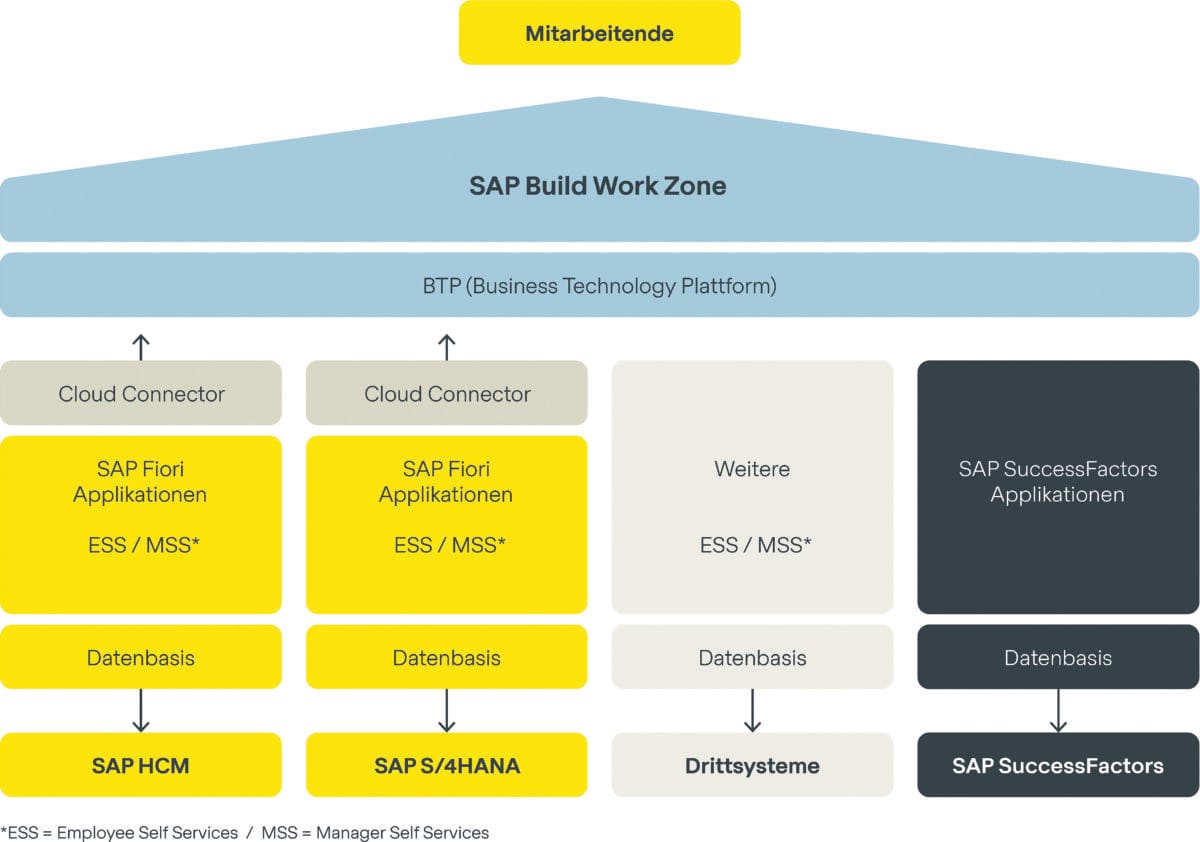 Mitarbeitende

SAP Build Work Zone

BTP (Business Technology Plattform)

Cloud Connector

SAP Fiori Applikationen

ESS / MSS*

Datenbasis

SAP HCM

Cloud Connector

SAP Fiori Applikationen

ESS / MSS*

Datenbasis

SAP S/4HANA

Weitere

ESS / MSS*

Datenbasis

Drittsysteme

SAP SuccessFactors Applikationen

Datenbasis

SAP SuccessFactors

*ESS = Employee Self Services / MSS = Manager Self Services